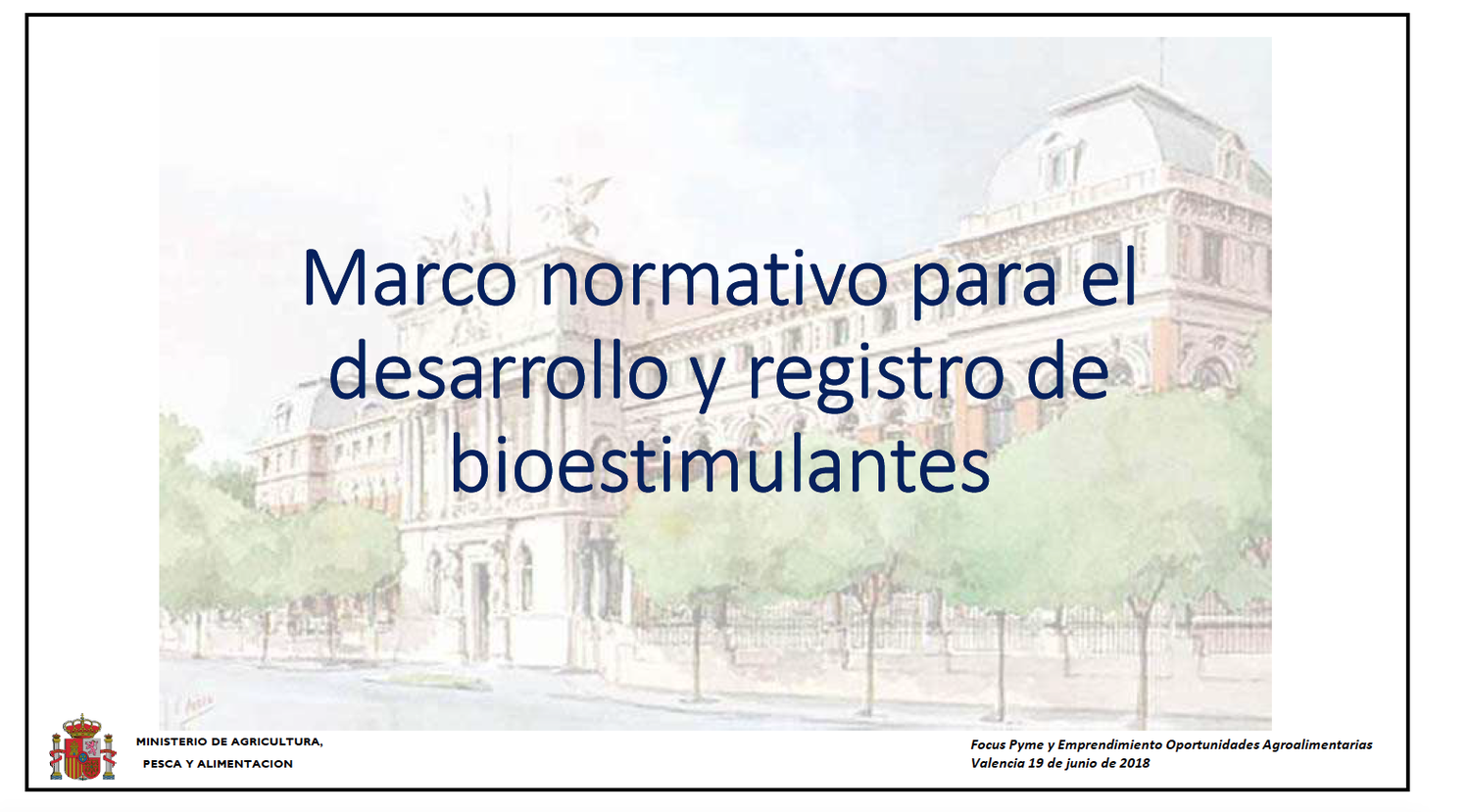 Marco normativo para el desarrollo y registro de bioestimulantes

MINISTERIO DE AGRICULTURA, PESCA Y ALIMENTACION

Focus Pyme y Emprendimiento Oportunidades Agroalimentarias
Valencia 19 de junio de 2018